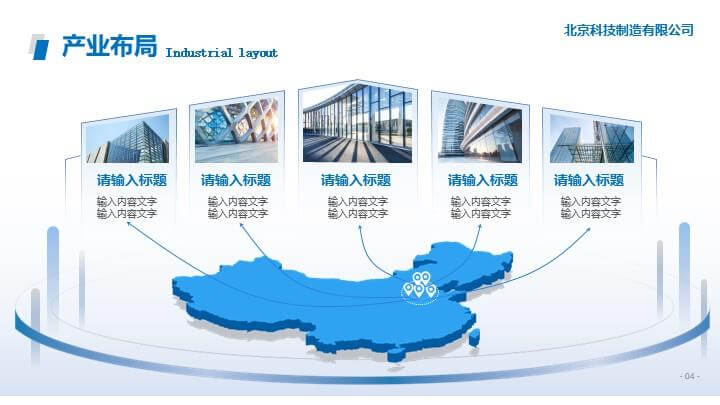 产业布局 Industrial layout

北京科技制造有限公司

请输入标题
输入内容文字
输入内容文字

请输入标题
输入内容文字
输入内容文字

请输入标题
输入内容文字
输入内容文字

请输入标题
输入内容文字
输入内容文字

请输入标题
输入内容文字
输入内容文字

- 04 -